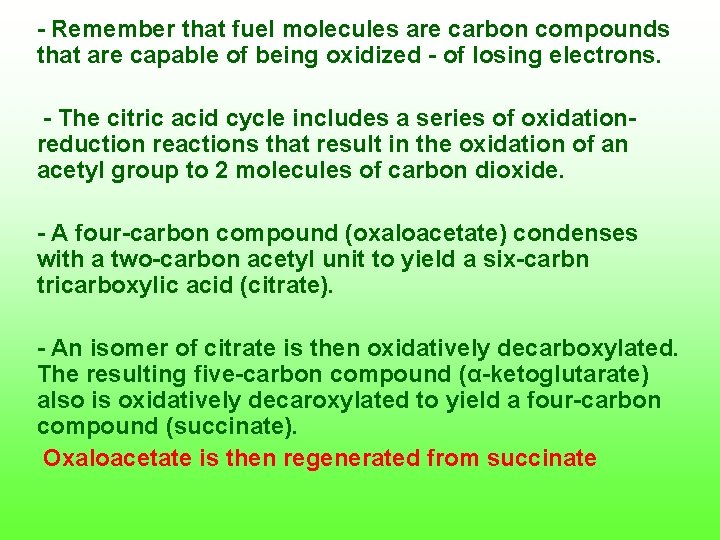 - Remember that fuel molecules are carbon compounds that are capable of being oxidized - of losing electrons.

- The citric acid cycle includes a series of oxidation-reduction reactions that result in the oxidation of an acetyl group to 2 molecules of carbon dioxide.

- A four-carbon compound (oxaloacetate) condenses with a two-carbon acetyl unit to yield a six-carbn tricarboxylic acid (citrate).

- An isomer of citrate is then oxidatively decarboxylated. The resulting five-carbon compound (α-ketoglutarate) also is oxidatively decaroxylated to yield a four-carbon compound (succinate).

Oxaloacetate is then regenerated from succinate